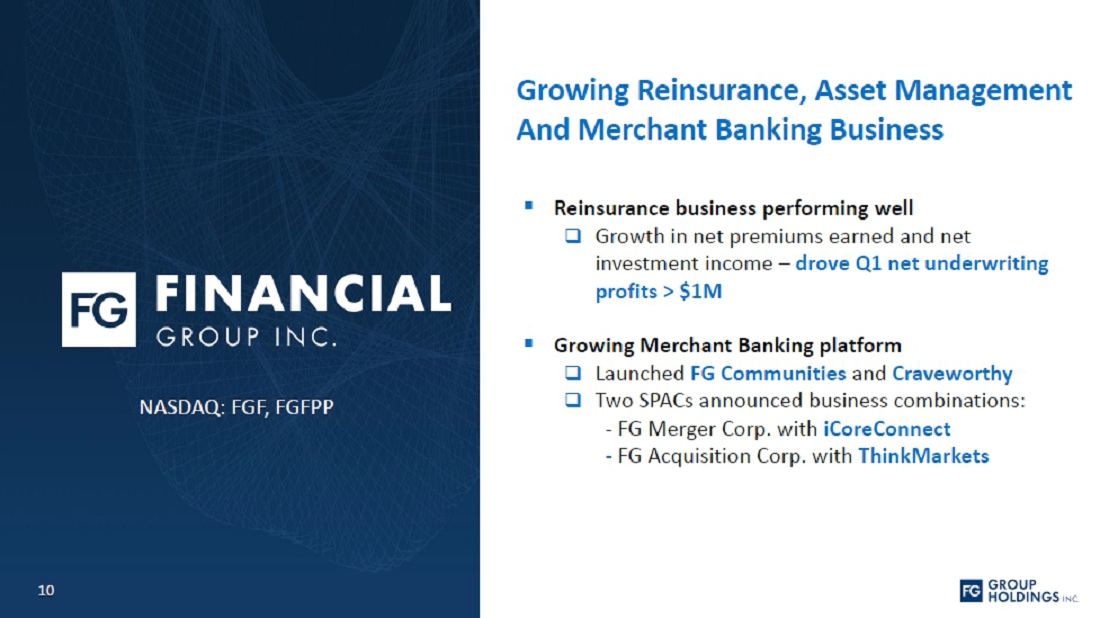 FG FINANCIAL GROUP INC.

NASDAQ: FGF, FGFPP

10

Growing Reinsurance, Asset Management And Merchant Banking Business

▪ Reinsurance business performing well
❑ Growth in net premiums earned and net investment income – drove Q1 net underwriting profits > $1M

▪ Growing Merchant Banking platform
❑ Launched FG Communities and Craveworthy
❑ Two SPACs announced business combinations:
- FG Merger Corp. with iCoreConnect
- FG Acquisition Corp. with ThinkMarkets

FG GROUP HOLDINGS INC.